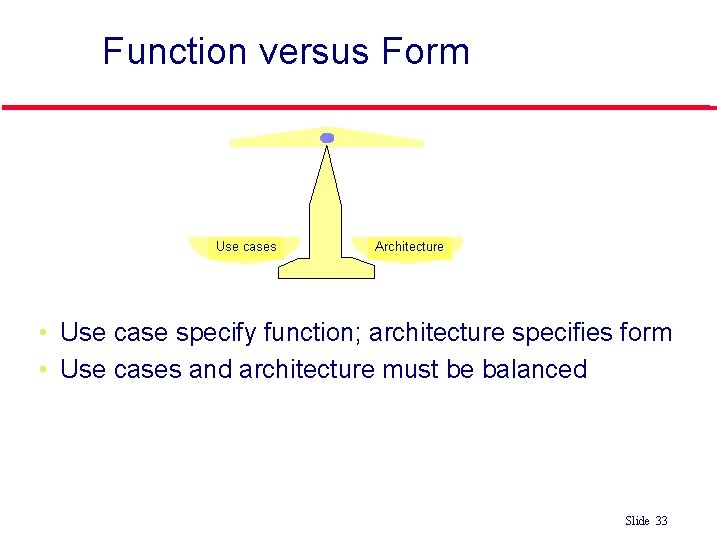 Function versus Form

Use cases

Architecture

• Use case specify function; architecture specifies form
• Use cases and architecture must be balanced

Slide 33